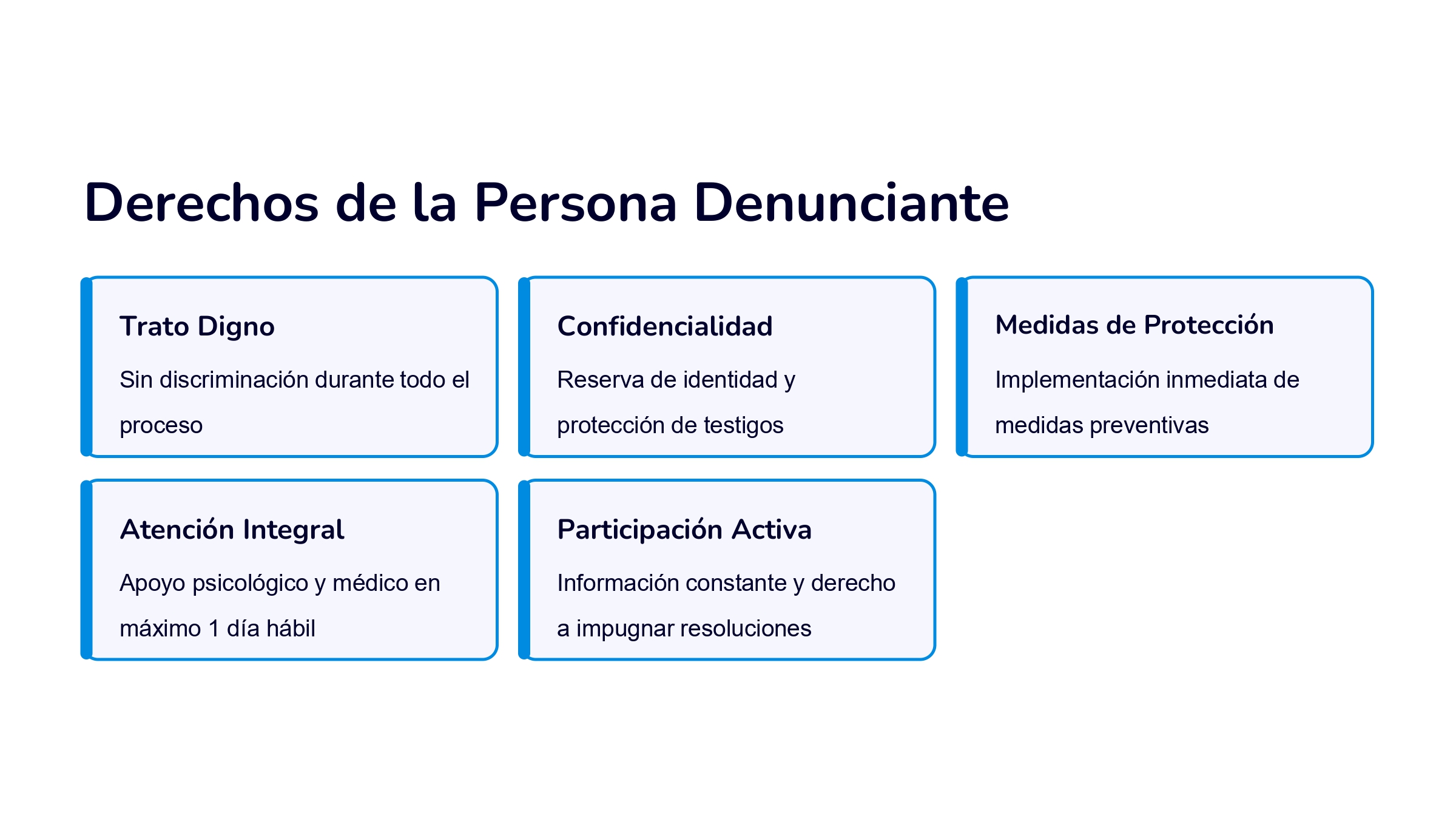 Derechos de la Persona Denunciante

Trato Digno

Sin discriminación durante todo el proceso

Confidencialidad

Reserva de identidad y protección de testigos

Medidas de Protección

Implementación inmediata de medidas preventivas

Atención Integral

Apoyo psicológico y médico en máximo 1 día hábil

Participación Activa

Información constante y derecho a impugnar resoluciones